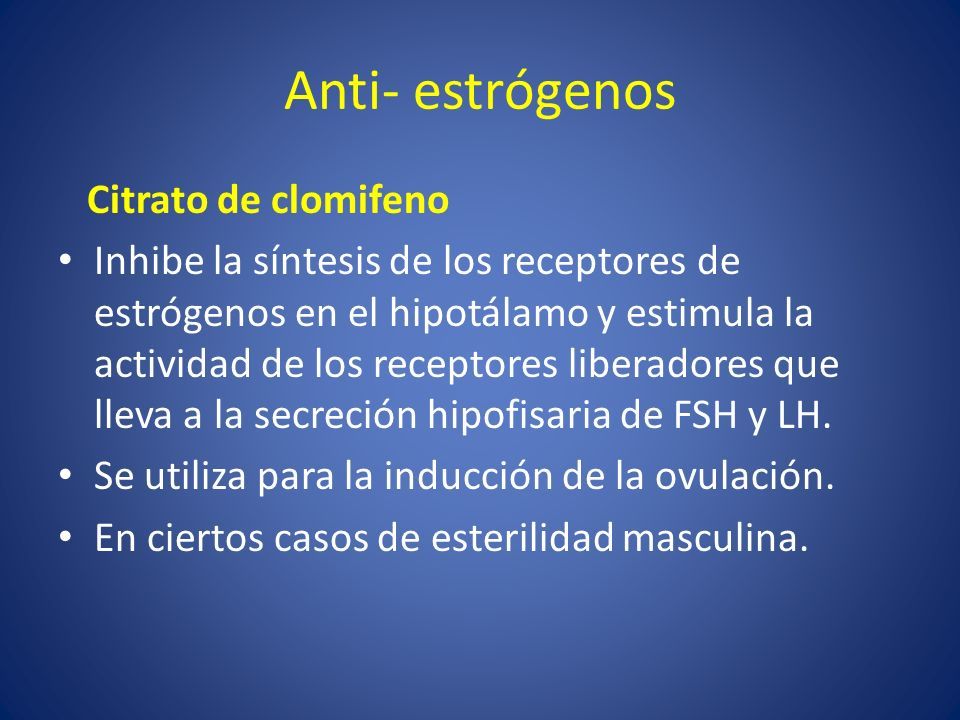 Anti- estrógenos

Citrato de clomifeno

• Inhibe la síntesis de los receptores de estrógenos en el hipotálamo y estimula la actividad de los receptores liberadores que lleva a la secreción hipofisaria de FSH y LH.
• Se utiliza para la inducción de la ovulación.
• En ciertos casos de esterilidad masculina.